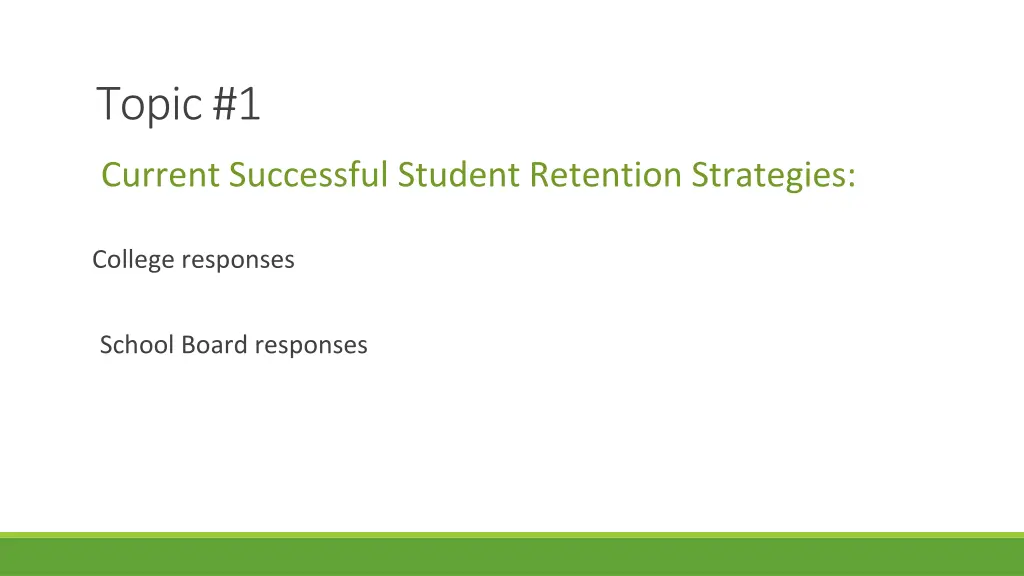 Topic #1

Current Successful Student Retention Strategies:

College responses

School Board responses